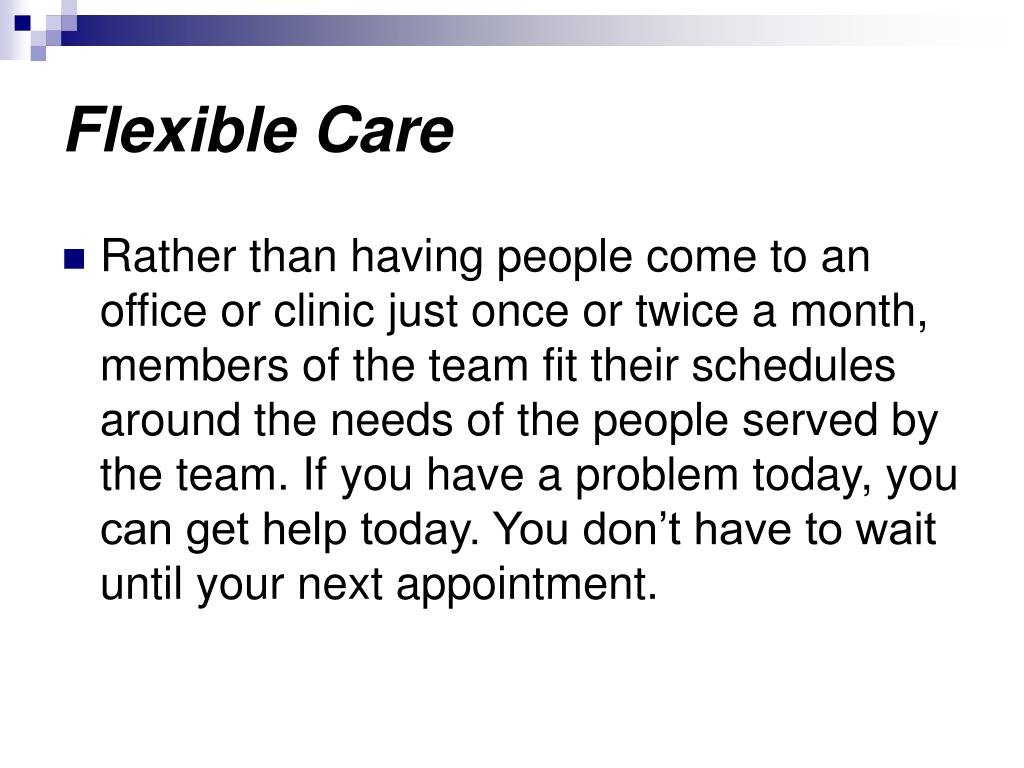 Flexible Care

Rather than having people come to an office or clinic just once or twice a month, members of the team fit their schedules around the needs of the people served by the team. If you have a problem today, you can get help today. You don’t have to wait until your next appointment.